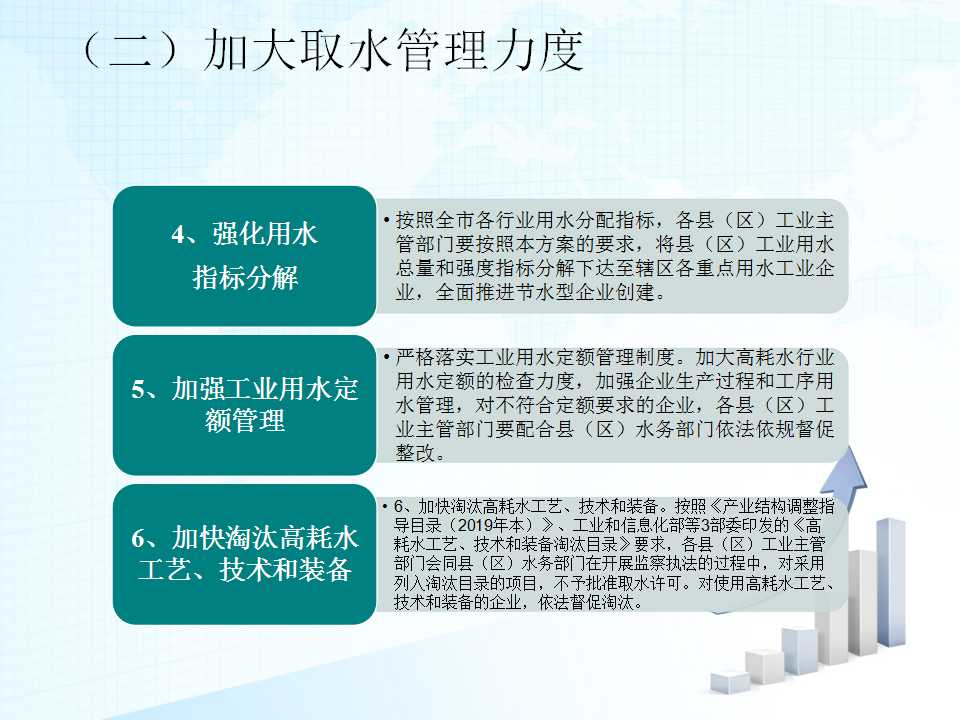 （二）加大取水管理力度

4、强化用水指标分解

• 按照全市各行业用水分配指标，各县（区）工业主管部门要按照本方案的要求，将县（区）工业用水总量和强度指标分解下达至辖区各重点用水工业企业，全面推进节水型企业创建。

5、加强工业用水定额管理

• 严格落实工业用水定额管理制度。加大高耗水行业用水定额的检查力度，加强企业生产过程和工序用水管理，对不符合定额要求的企业，各县（区）工业主管部门要配合县（区）水务部门依法依规督促整改。

6、加快淘汰高耗水工艺、技术和装备

• 6、加快淘汰高耗水工艺、技术和装备。按照《产业结构调整指导目录（2019年本）》、工业和信息化部等3部委印发的《高耗水工艺、技术和装备淘汰目录》要求，各县（区）工业主管部门会同县（区）水务部门在开展监察执法的过程中，对采用列入淘汰目录的项目，不予批准取水许可。对使用高耗水工艺、技术和装备的企业，依法督促淘汰。